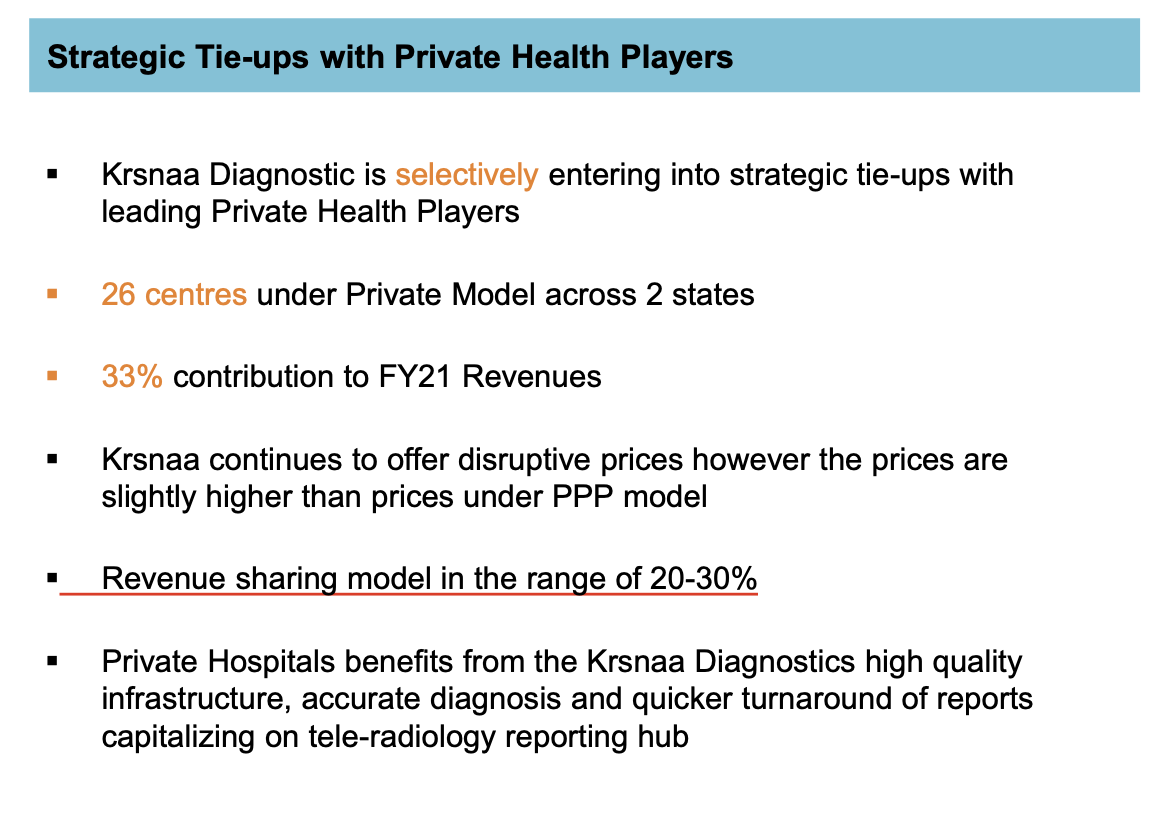 Strategic Tie-ups with Private Health Players

▪ Krsnaa Diagnostic is selectively entering into strategic tie-ups with leading Private Health Players

▪ 26 centres under Private Model across 2 states

▪ 33% contribution to FY21 Revenues

▪ Krsnaa continues to offer disruptive prices however the prices are slightly higher than prices under PPP model

▪ Revenue sharing model in the range of 20-30%

▪ Private Hospitals benefits from the Krsnaa Diagnostics high quality infrastructure, accurate diagnosis and quicker turnaround of reports capitalizing on tele-radiology reporting hub